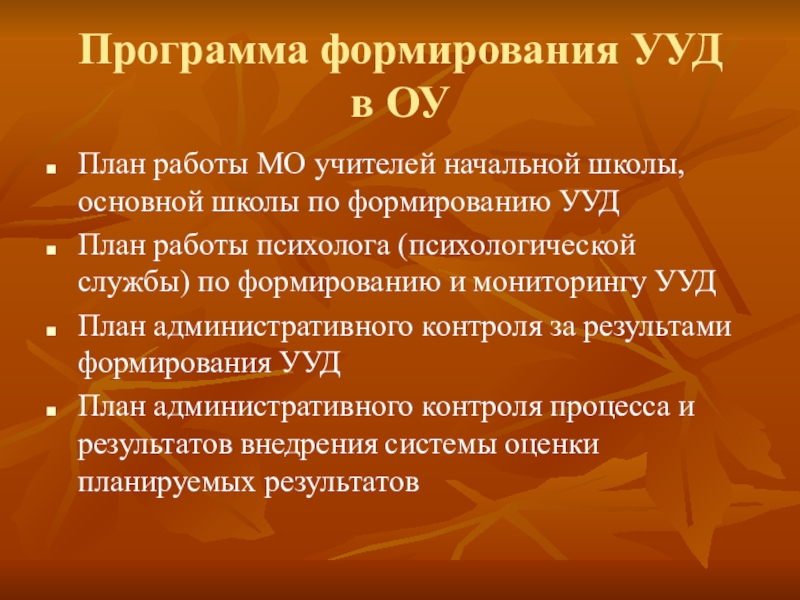 Программа формирования УУД в ОУ

- План работы МО учителей начальной школы, основной школы по формированию УУД
- План работы психолога (психологической службы) по формированию и мониторингу УУД
- План административного контроля за результатами формирования УУД
- План административного контроля процесса и результатов внедрения системы оценки планируемых результатов